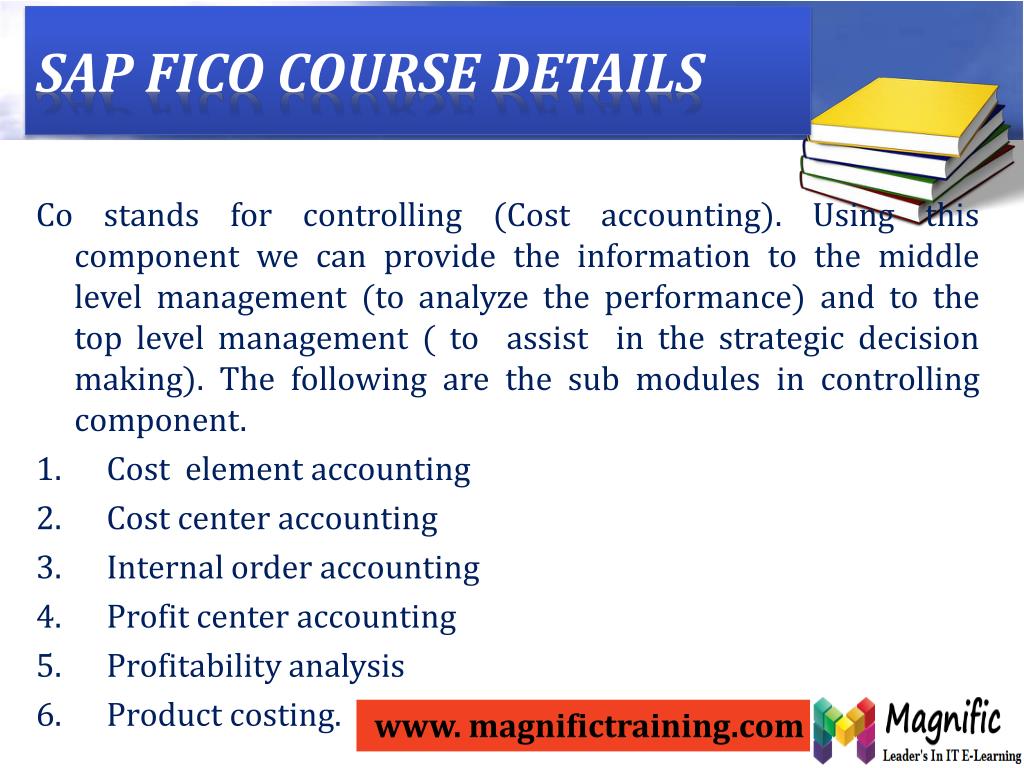 SAP FICO COURSE DETAILS

Co stands for controlling (Cost accounting). Using this component we can provide the information to the middle level management (to analyze the performance) and to the top level management ( to assist in the strategic decision making). The following are the sub modules in controlling component.

1. Cost element accounting
2. Cost center accounting
3. Internal order accounting
4. Profit center accounting
5. Profitability analysis
6. Product costing.

www. magnifictraining.com

Magnific
Leader's In IT E-Learning